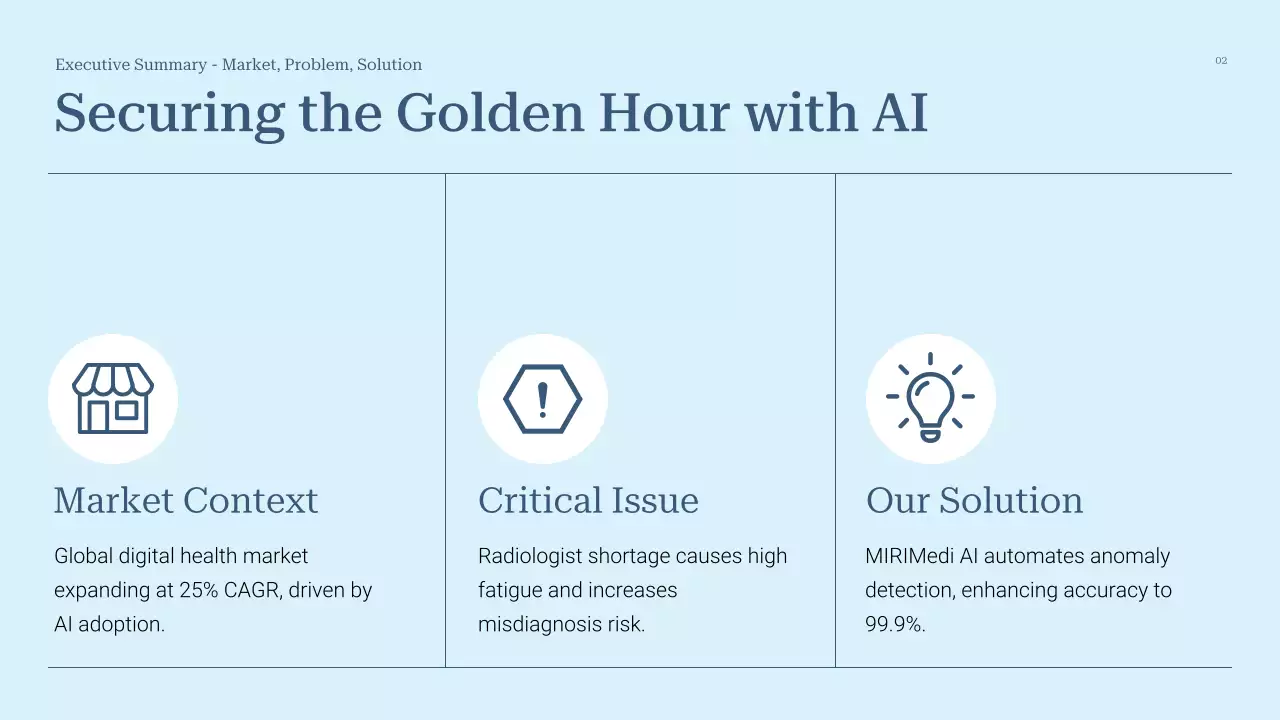 Executive Summary - Market, Problem, Solution

02

Securing the Golden Hour with AI

Market Context

Global digital health market expanding at 25% CAGR, driven by AI adoption.

Critical Issue

Radiologist shortage causes high fatigue and increases misdiagnosis risk.

Our Solution

MIRIMedi AI automates anomaly detection, enhancing accuracy to 99.9%.